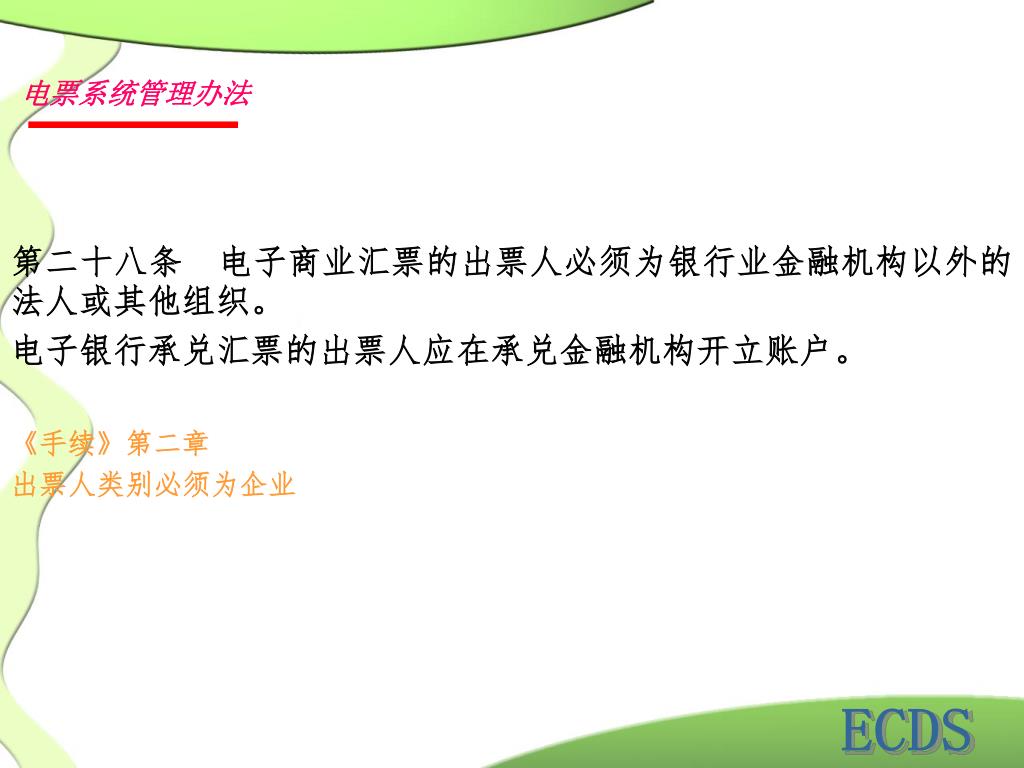 电票系统管理办法

第二十八条　电子商业汇票的出票人必须为银行业金融机构以外的法人或其他组织。

电子银行承兑汇票的出票人应在承兑金融机构开立账户。

《手续》第二章
出票人类别必须为企业

ECDS